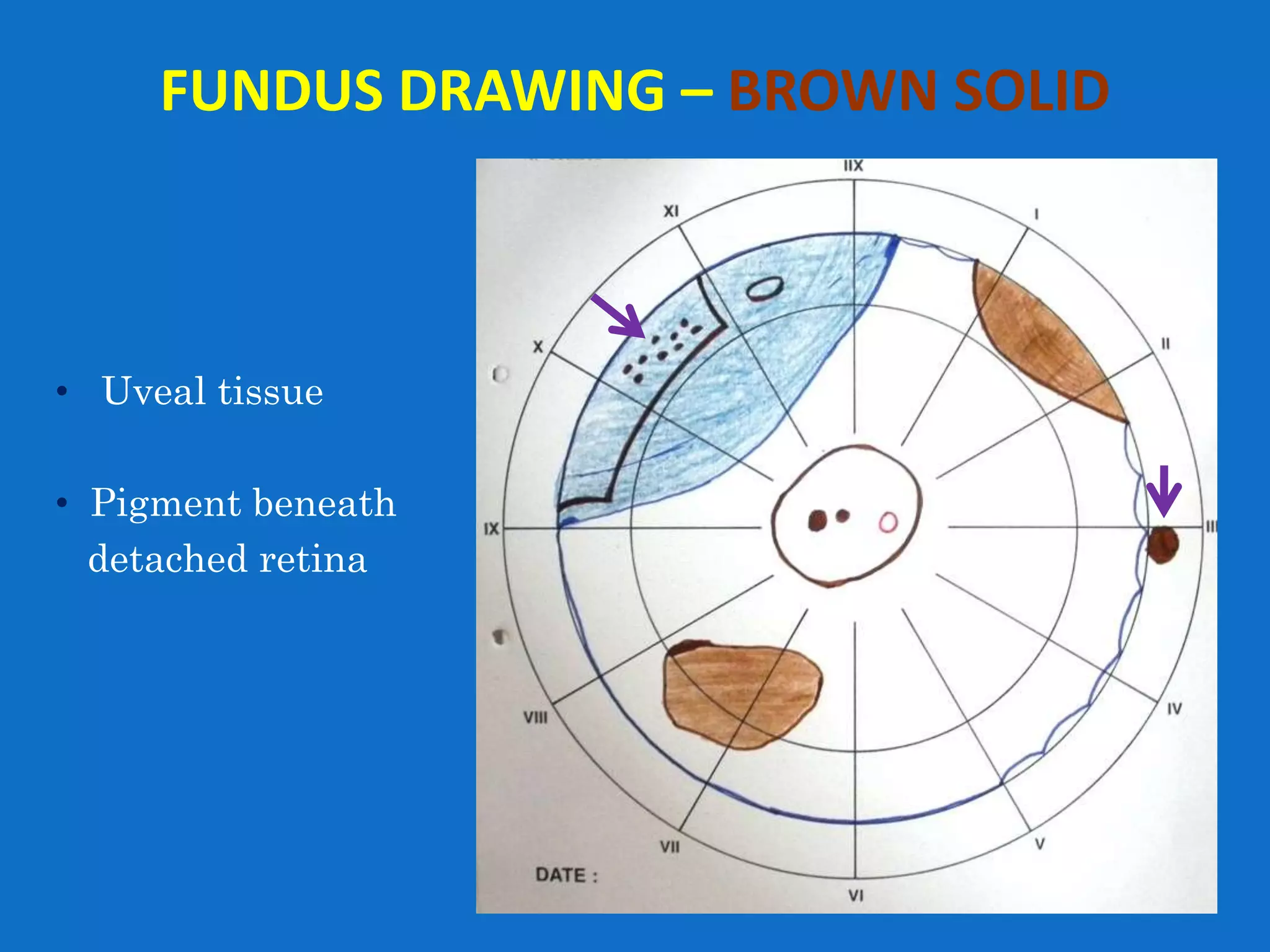 FUNDUS DRAWING – BROWN SOLID

• Uveal tissue

• Pigment beneath detached retina

IIX
I
II
III
IV
V
VI
VII
VIII
IX
X
XI

DATE :